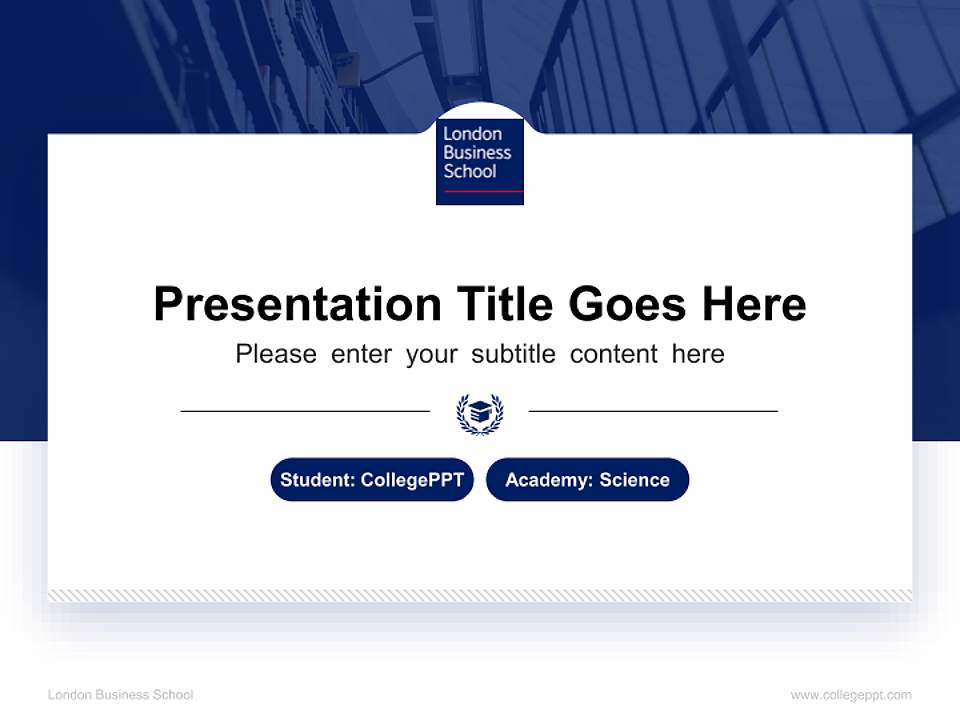 London Business School

Presentation Title Goes Here

Please enter your subtitle content here

Student: CollegePPT

Academy: Science

London Business School

www.collegeppt.com